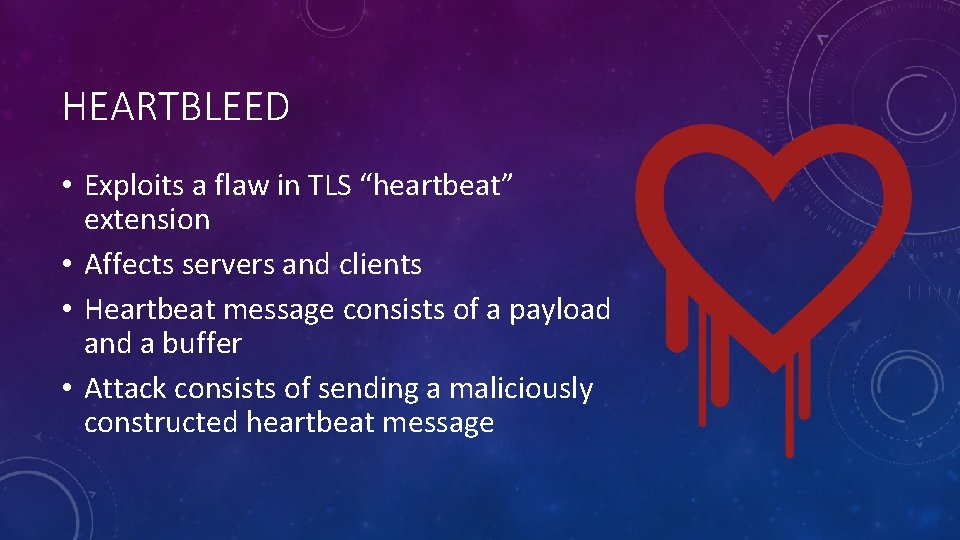 HEARTBLEED

• Exploits a flaw in TLS “heartbeat” extension
• Affects servers and clients
• Heartbeat message consists of a payload and a buffer
• Attack consists of sending a maliciously constructed heartbeat message